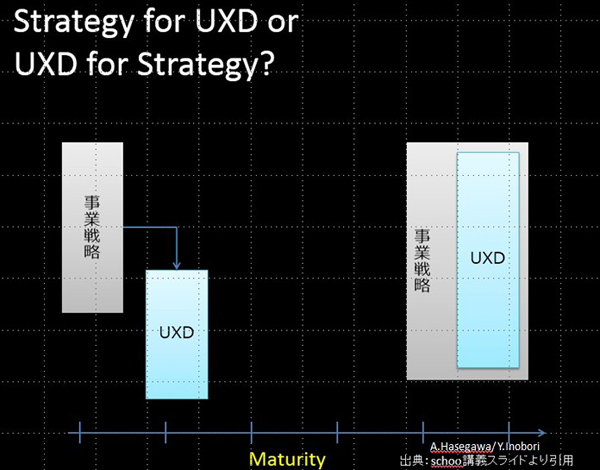 Strategy for UXD or UXD for Strategy?

事業戦略

UXD

事業戦略

UXD

Maturity

A.Hasegawa/Y.Inobori
出典：schoo講義スライドより引用